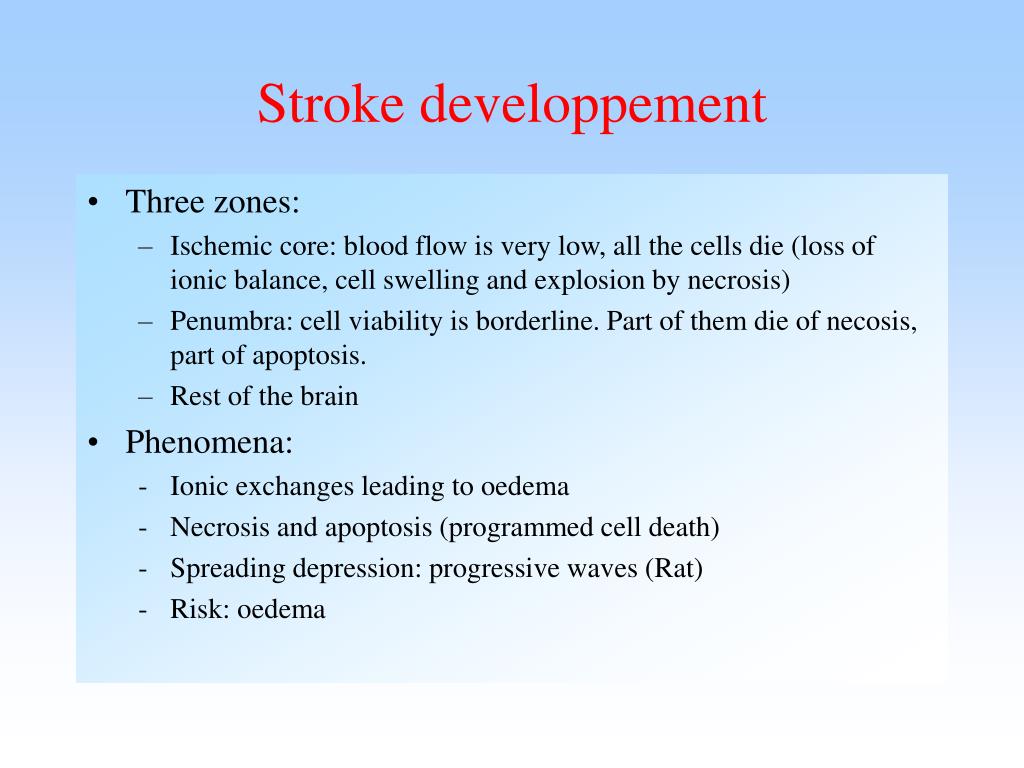 Stroke developpement

• Three zones:
– Ischemic core: blood flow is very low, all the cells die (loss of ionic balance, cell swelling and explosion by necrosis)
– Penumbra: cell viability is borderline. Part of them die of necosis, part of apoptosis.
– Rest of the brain

• Phenomena:
- Ionic exchanges leading to oedema
- Necrosis and apoptosis (programmed cell death)
- Spreading depression: progressive waves (Rat)
- Risk: oedema